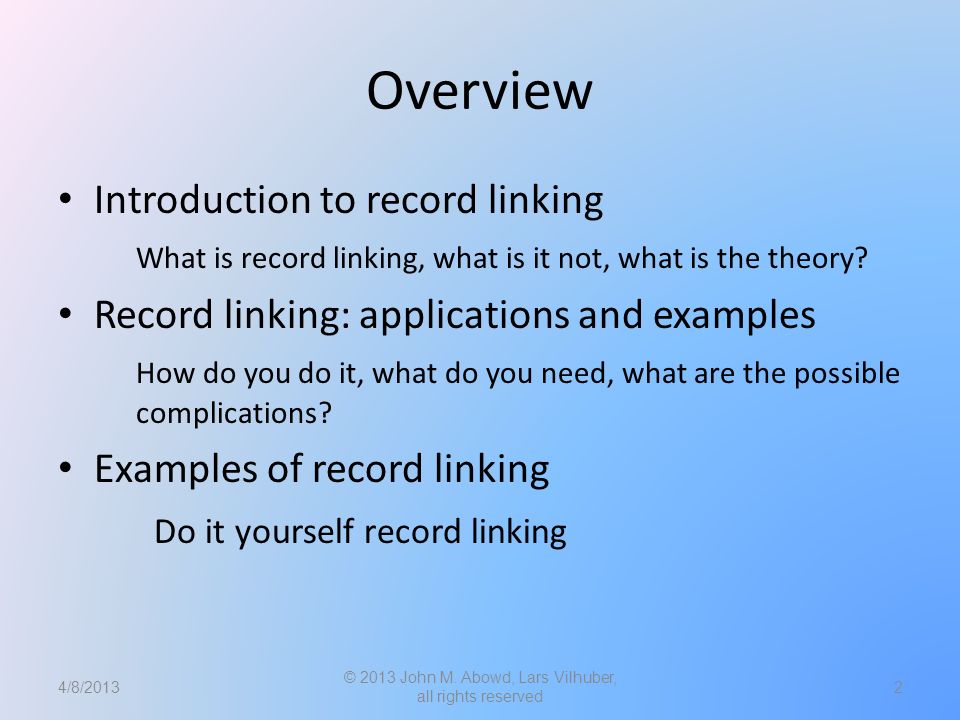 Overview

• Introduction to record linking

What is record linking, what is it not, what is the theory?

• Record linking: applications and examples

How do you do it, what do you need, what are the possible complications?

• Examples of record linking

Do it yourself record linking

4/8/2013

© 2013 John M. Abowd, Lars Vilhuber, all rights reserved

2